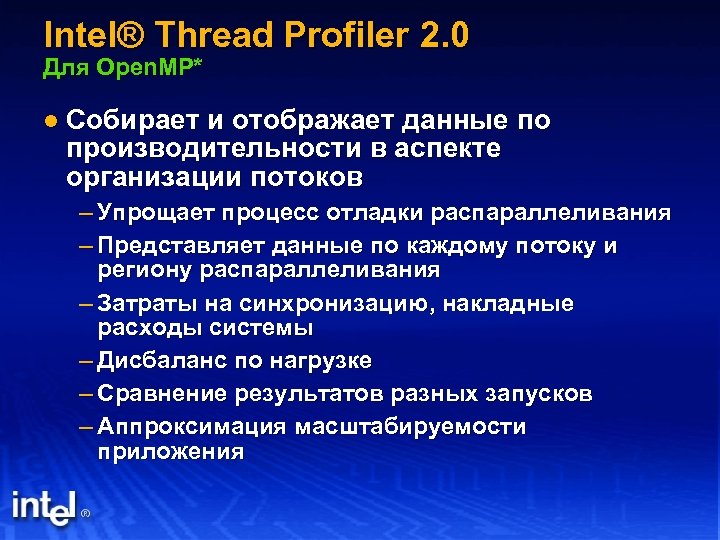 Intel® Thread Profiler 2.0
Для OpenMP*

● Собирает и отображает данные по производительности в аспекте организации потоков

– Упрощает процесс отладки распараллеливания
– Представляет данные по каждому потоку и региону распараллеливания
– Затраты на синхронизацию, накладные расходы системы
– Дисбаланс по нагрузке
– Сравнение результатов разных запусков
– Аппроксимация масштабируемости приложения

intel®